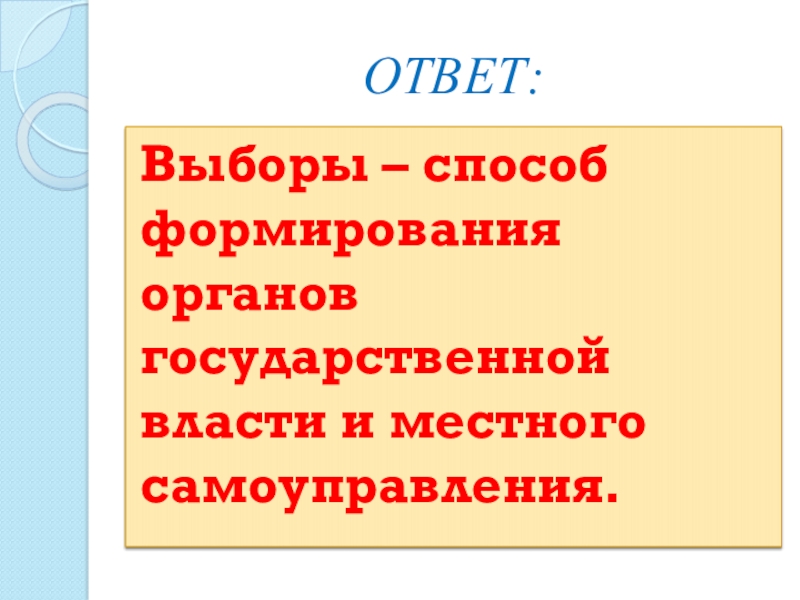 ОТВЕТ:

Выборы – способ формирования органов государственной власти и местного самоуправления.